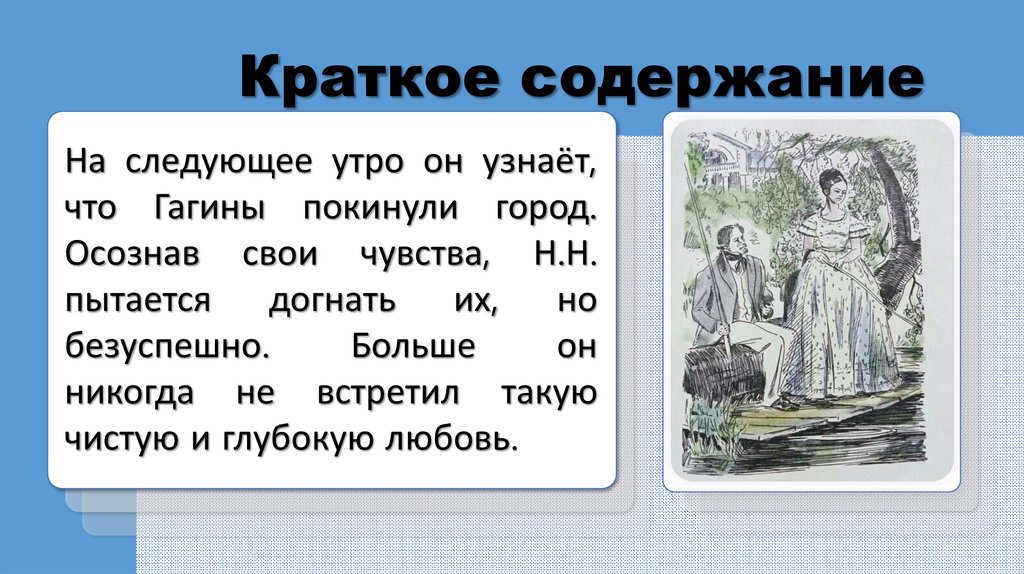 Краткое содержание

На следующее утро он узнаёт, что Гагины покинули город. Осознав свои чувства, Н.Н. пытается догнать их, но безуспешно. Больше он никогда не встретил такую чистую и глубокую любовь.